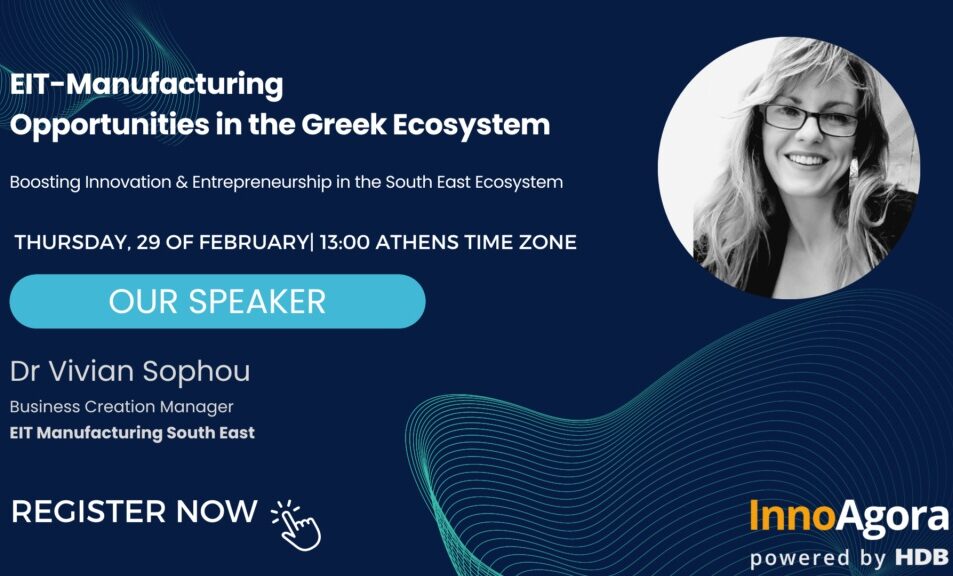 EIT-Manufacturing
Opportunities in the Greek Ecosystem

Boosting Innovation & Entrepreneurship in the South East Ecosystem

THURSDAY, 29 OF FEBRUARY| 13:00 ATHENS TIME ZONE

OUR SPEAKER

Dr Vivian Sophou
Business Creation Manager
EIT Manufacturing South East

REGISTER NOW

InnoAgora
powered by HDB